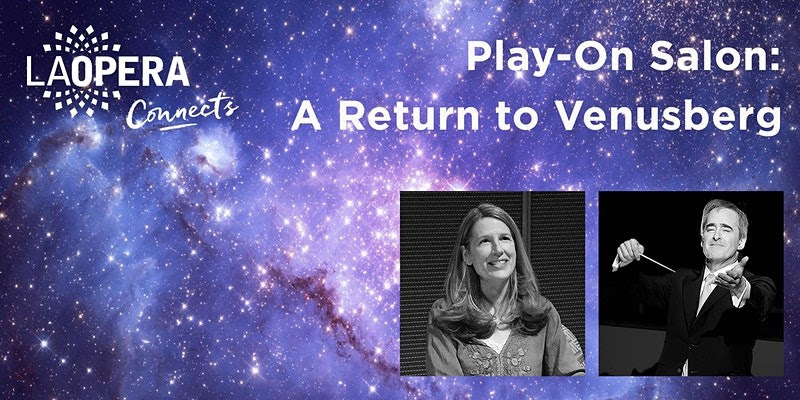 LA OPERA Connects

Play-On Salon: A Return to Venusberg